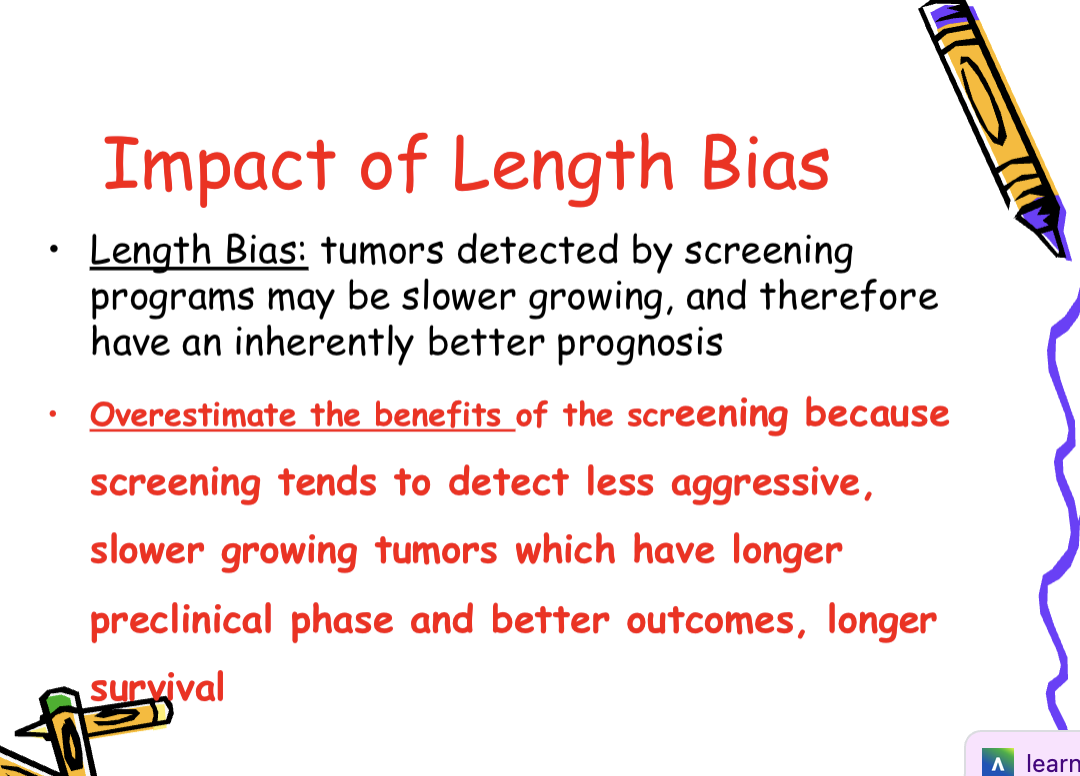 Impact of Length Bias

• Length Bias: tumors detected by screening programs may be slower growing, and therefore have an inherently better prognosis

• Overestimate the benefits of the screening because screening tends to detect less aggressive, slower growing tumors which have longer preclinical phase and better outcomes, longer survival

learn